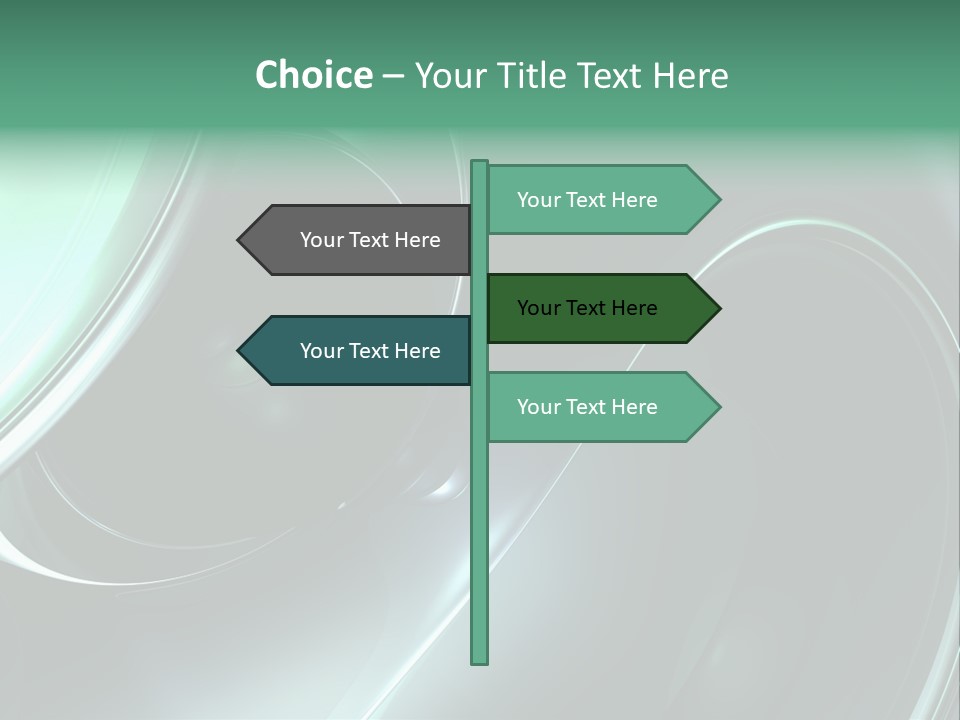 Choice – Your Title Text Here

Your Text Here

Your Text Here

Your Text Here

Your Text Here

Your Text Here